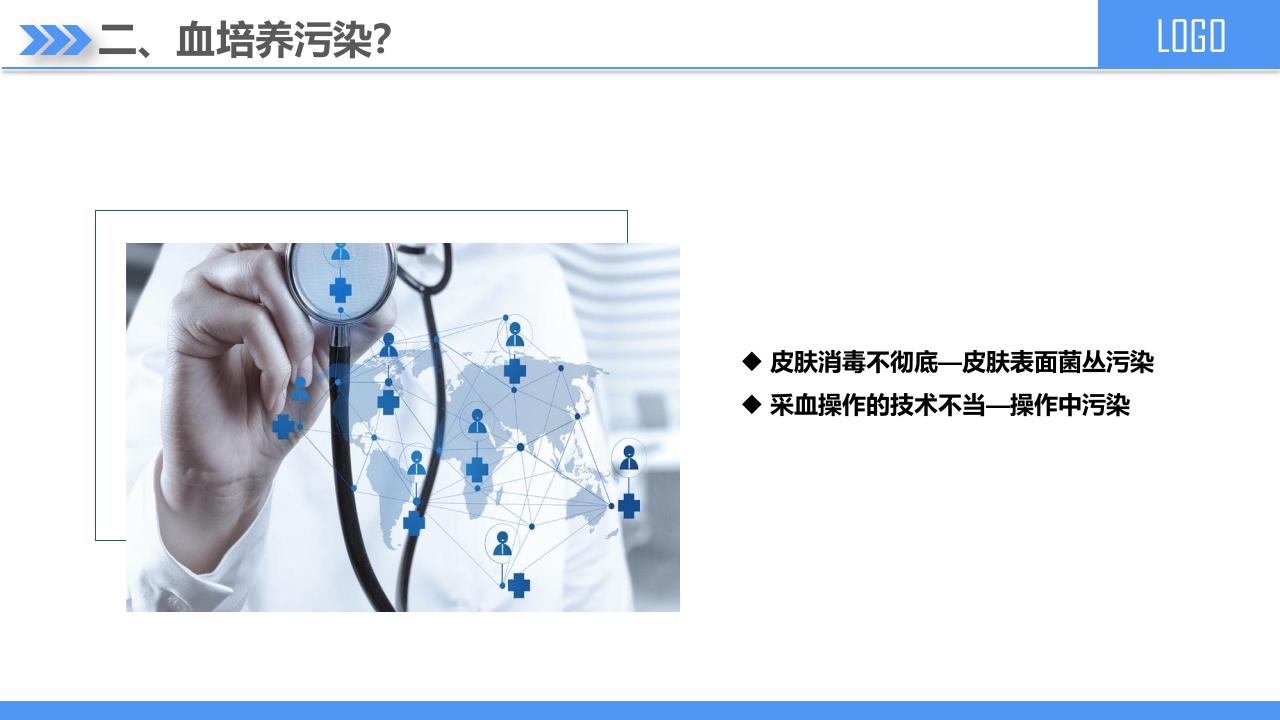 二、血培养污染?

LOGO

◆ 皮肤消毒不彻底—皮肤表面菌丛污染
◆ 采血操作的技术不当—操作中污染